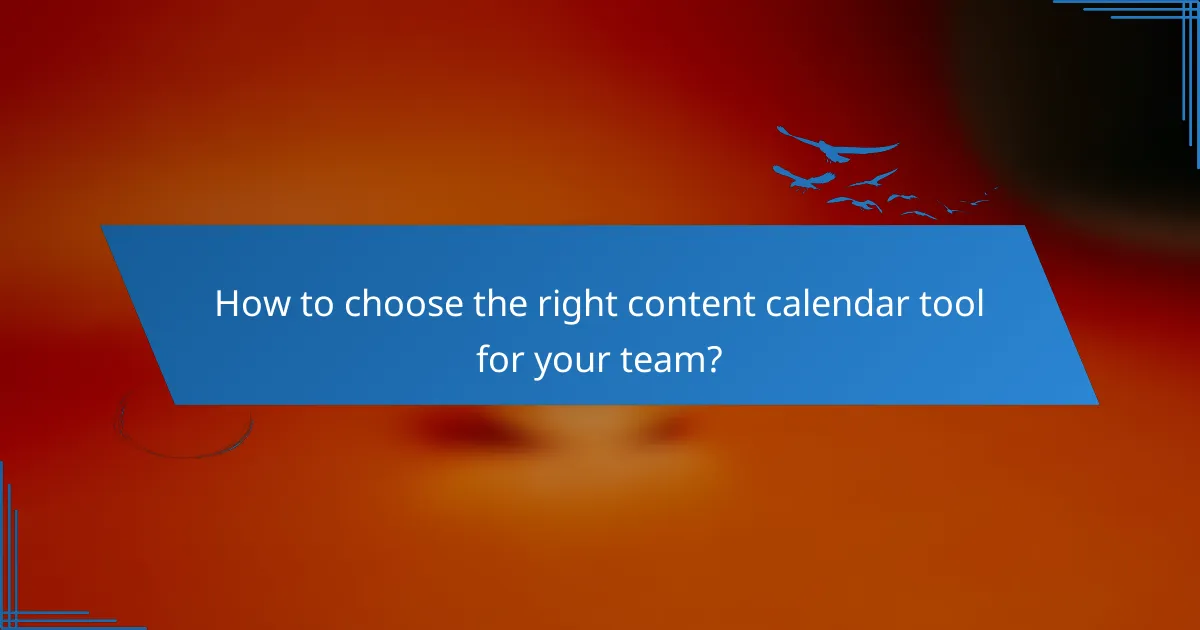 How to choose the right content calendar tool for your team?